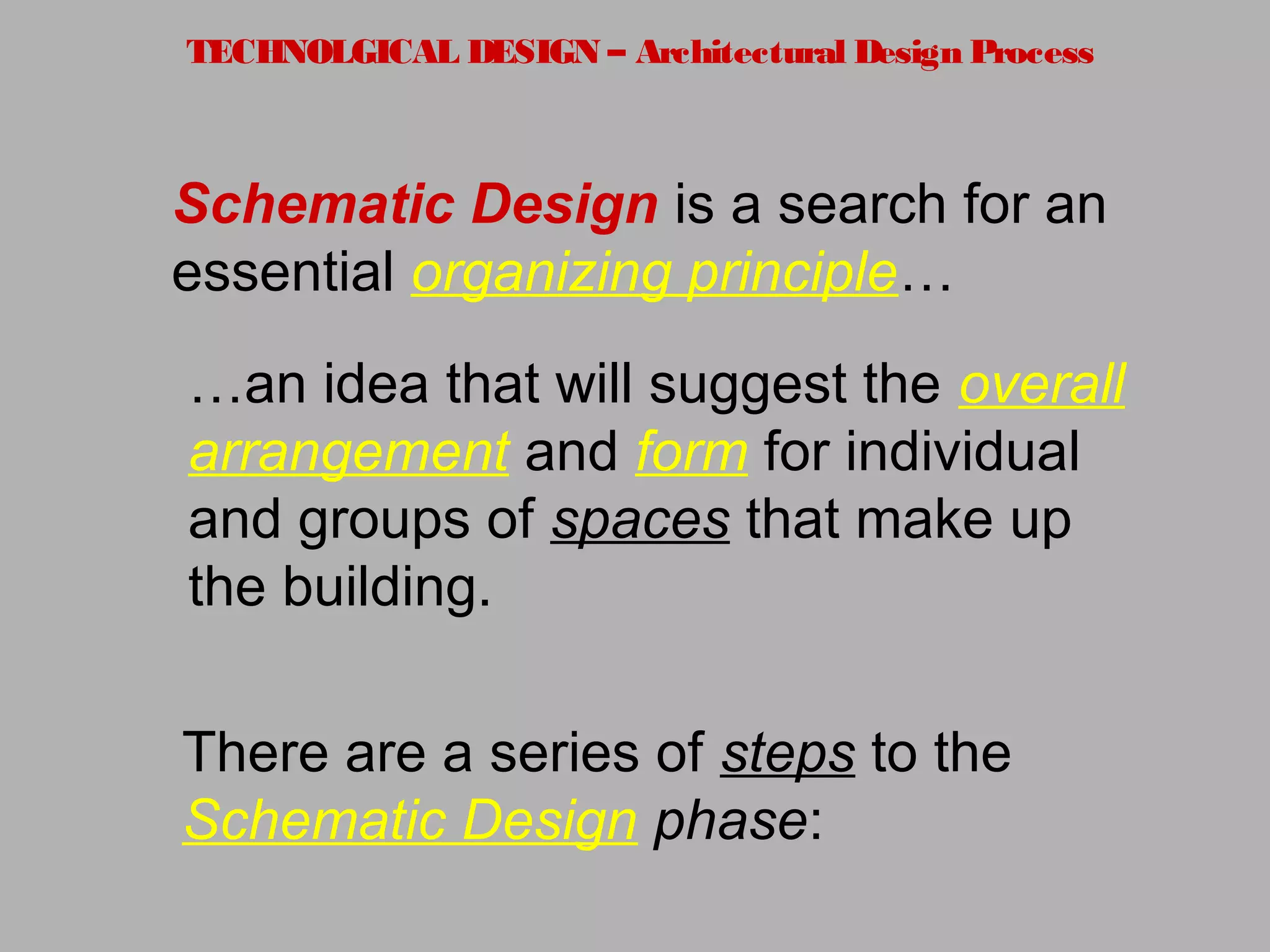 TECHNOLGICAL DESIGN – Architectural Design Process

Schematic Design is a search for an essential organizing principle…

…an idea that will suggest the overall arrangement and form for individual and groups of spaces that make up the building.

There are a series of steps to the Schematic Design phase: